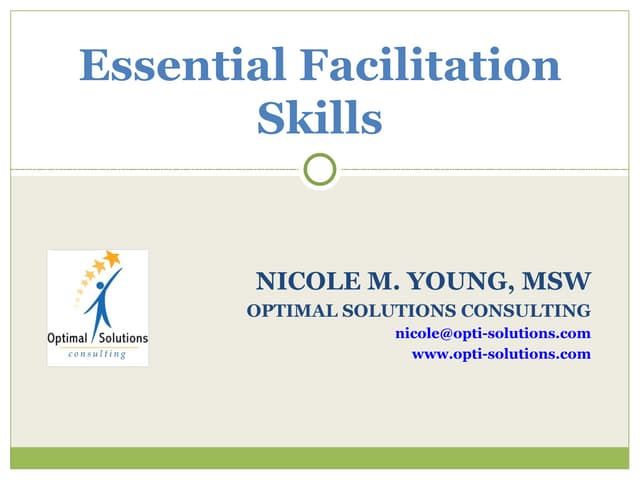 Essential Facilitation Skills

Optimal Solutions
consulting

NICOLE M. YOUNG, MSW
OPTIMAL SOLUTIONS CONSULTING
nicole@opti-solutions.com
www.opti-solutions.com